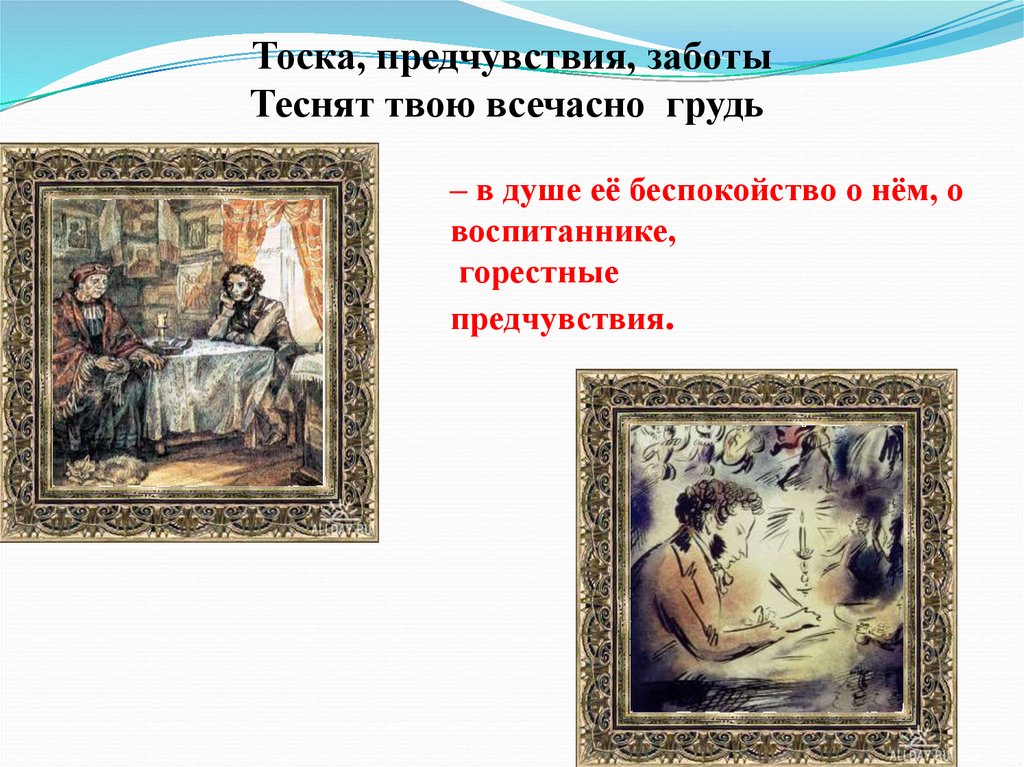 Тоска, предчувствия, заботы
Теснят твою всечасно грудь

– в душе её беспокойство о нём, о воспитаннике,
горестные
предчувствия.